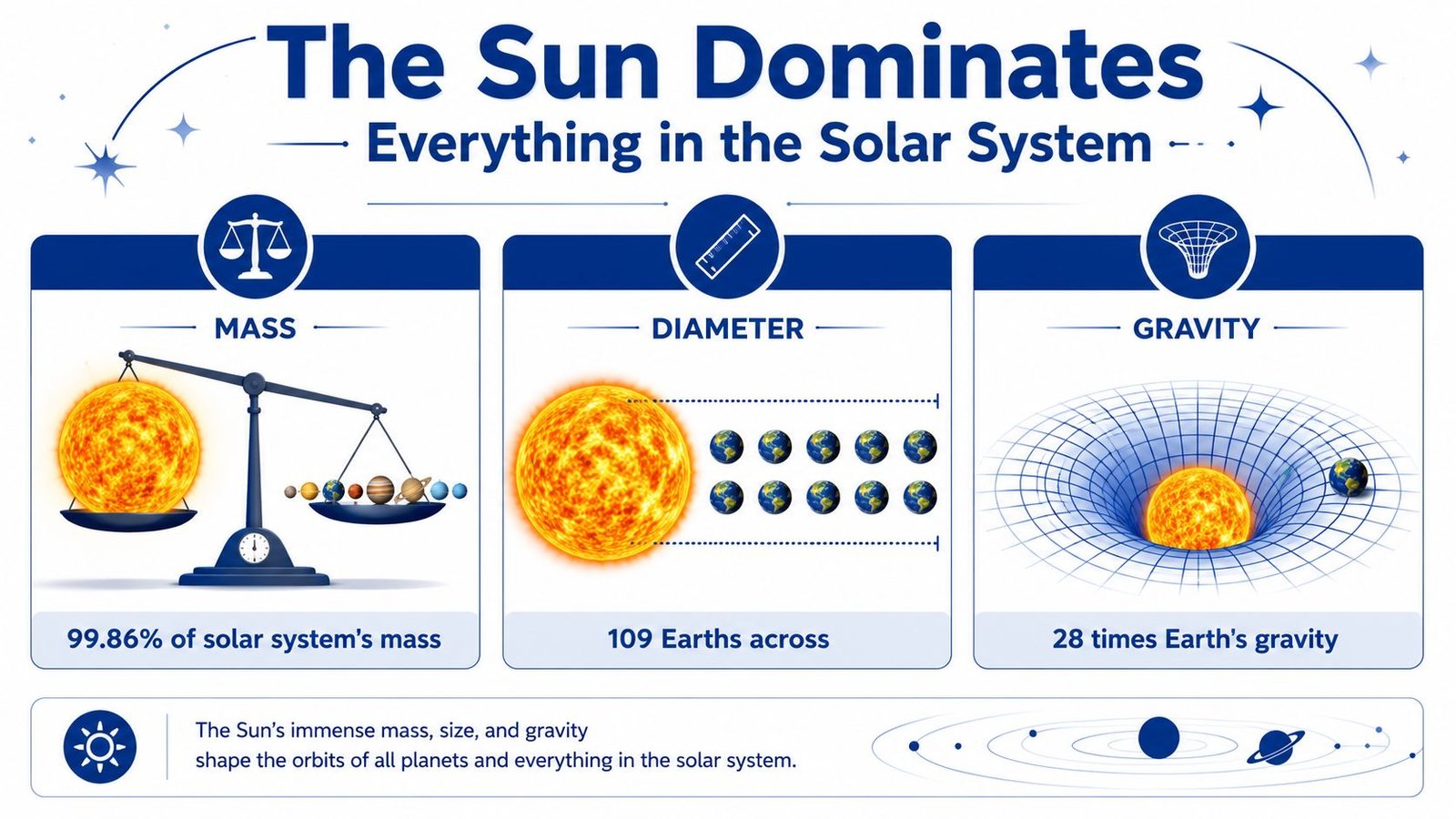 The Sun Dominates
Everything in the Solar System

MASS

99.86% of solar system's mass

DIAMETER

109 Earths across

GRAVITY

28 times Earth's gravity

The Sun's immense mass, size, and gravity shape the orbits of all planets and everything in the solar system.